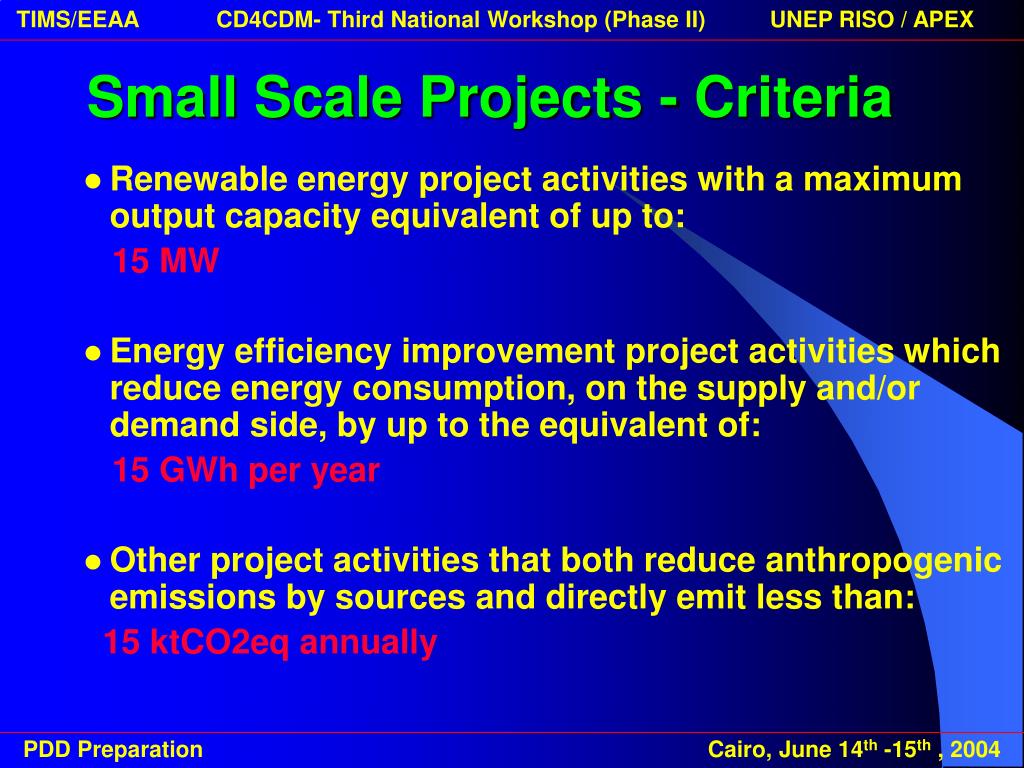 TIMS/EEAA CD4CDM- Third National Workshop (Phase II) UNEP RISO / APEX

Small Scale Projects - Criteria

● Renewable energy project activities with a maximum output capacity equivalent of up to:

15 MW

● Energy efficiency improvement project activities which reduce energy consumption, on the supply and/or demand side, by up to the equivalent of:

15 GWh per year

● Other project activities that both reduce anthropogenic emissions by sources and directly emit less than:

15 ktCO2eq annually

PDD Preparation

Cairo, June 14$^{th}$ -15$^{th}$ , 2004